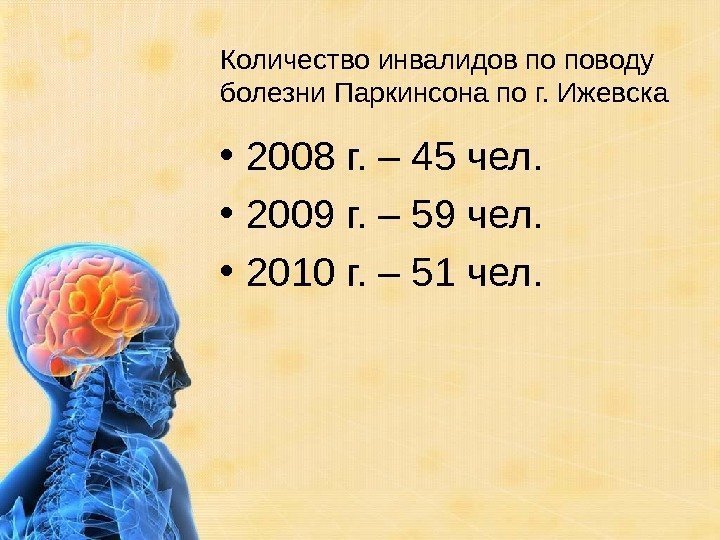 Количество инвалидов по поводу болезни Паркинсона по г. Ижевска

• 2008 г. – 45 чел.
• 2009 г. – 59 чел.
• 2010 г. – 51 чел.